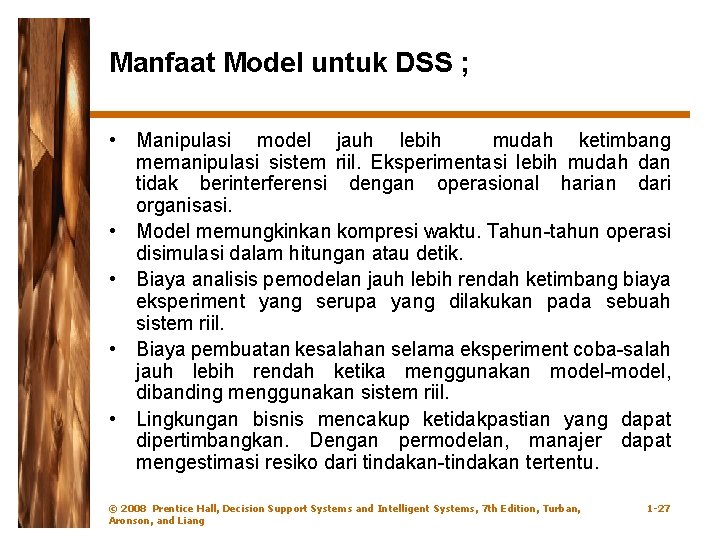 Manfaat Model untuk DSS ;

• Manipulasi model jauh lebih mudah ketimbang memanipulasi sistem riil. Eksperimentasi lebih mudah dan tidak berinterferensi dengan operasional harian dari organisasi.
• Model memungkinkan kompresi waktu. Tahun-tahun operasi disimulasi dalam hitungan atau detik.
• Biaya analisis pemodelan jauh lebih rendah ketimbang biaya eksperiment yang serupa yang dilakukan pada sebuah sistem riil.
• Biaya pembuatan kesalahan selama eksperiment coba-salah jauh lebih rendah ketika menggunakan model-model, dibanding menggunakan sistem riil.
• Lingkungan bisnis mencakup ketidakpastian yang dapat dipertimbangkan. Dengan permodelan, manajer dapat mengestimasi resiko dari tindakan-tindakan tertentu.

© 2008 Prentice Hall, Decision Support Systems and Intelligent Systems, 7th Edition, Turban, Aronson, and Liang

1-27